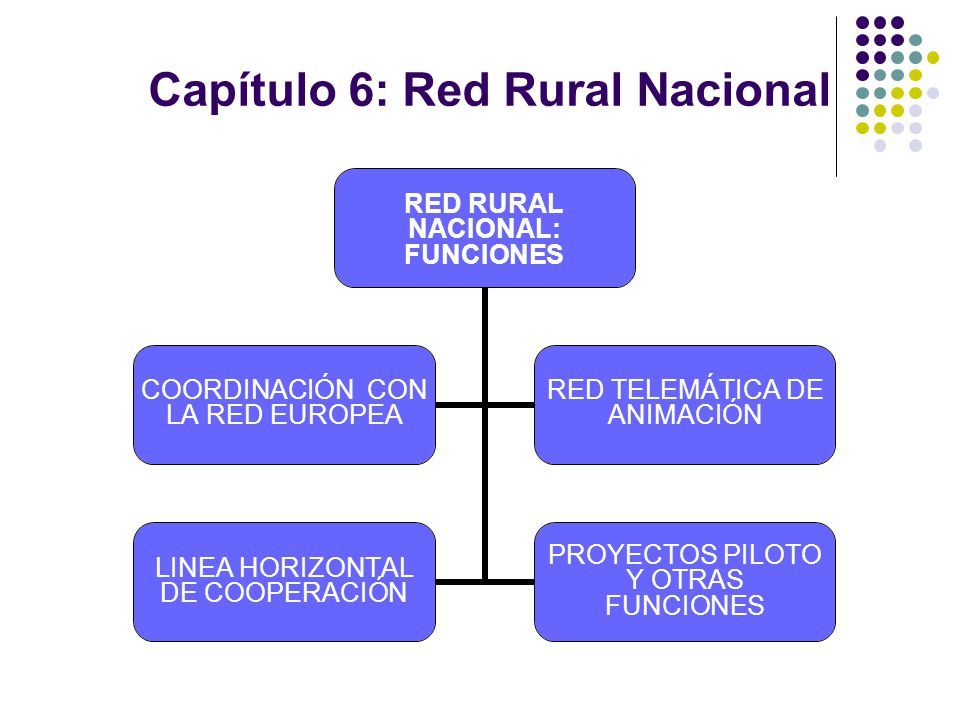 Capítulo 6: Red Rural Nacional

RED RURAL NACIONAL: FUNCIONES

COORDINACIÓN CON LA RED EUROPEA

RED TELEMÁTICA DE ANIMACIÓN

LINEA HORIZONTAL DE COOPERACIÓN

PROYECTOS PILOTO Y OTRAS FUNCIONES